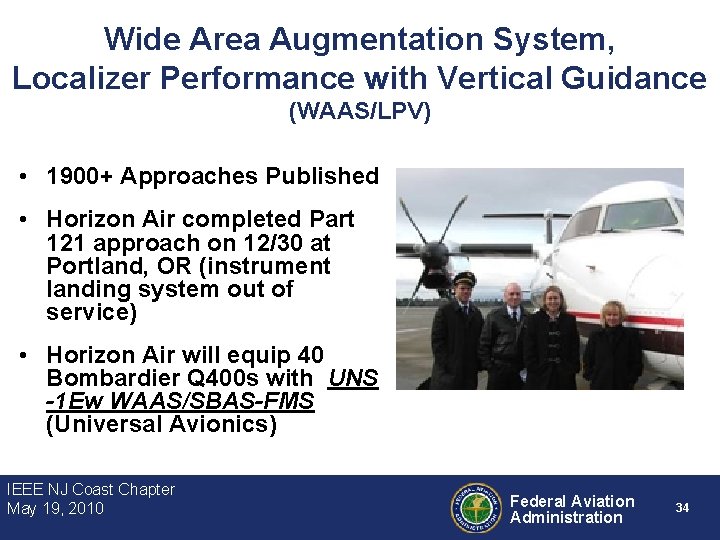 Wide Area Augmentation System, Localizer Performance with Vertical Guidance (WAAS/LPV)

• 1900+ Approaches Published

• Horizon Air completed Part 121 approach on 12/30 at Portland, OR (instrument landing system out of service)

• Horizon Air will equip 40 Bombardier Q400s with UNS -1Ew WAAS/SBAS-FMS (Universal Avionics)

IEEE NJ Coast Chapter
May 19, 2010

Federal Aviation Administration

34